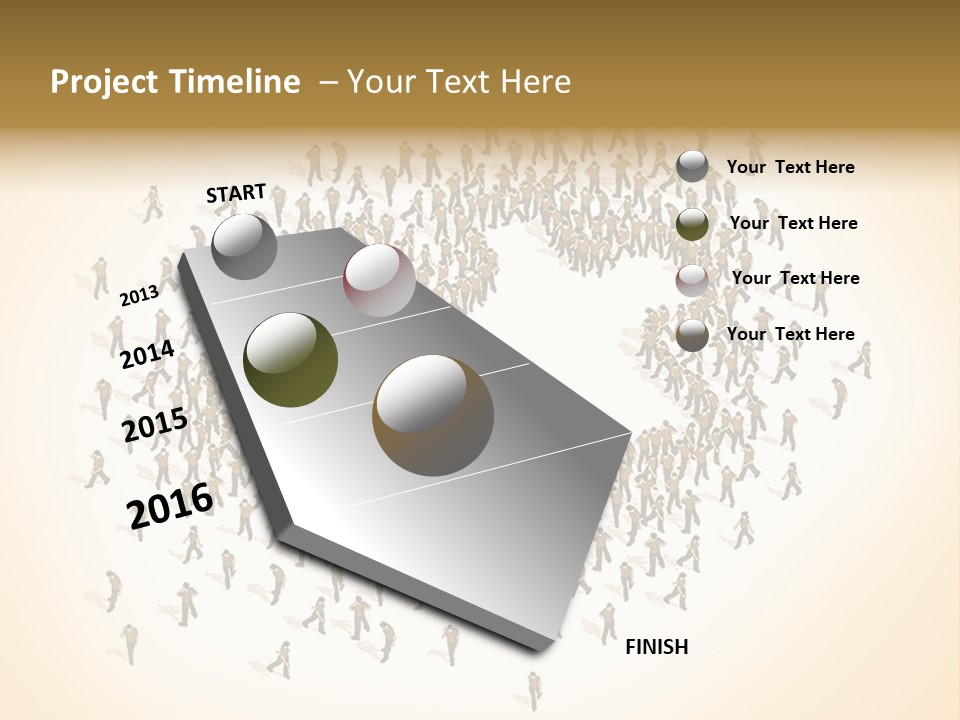 Project Timeline – Your Text Here

START

2013

2014

2015

2016

FINISH

Your Text Here

Your Text Here

Your Text Here

Your Text Here